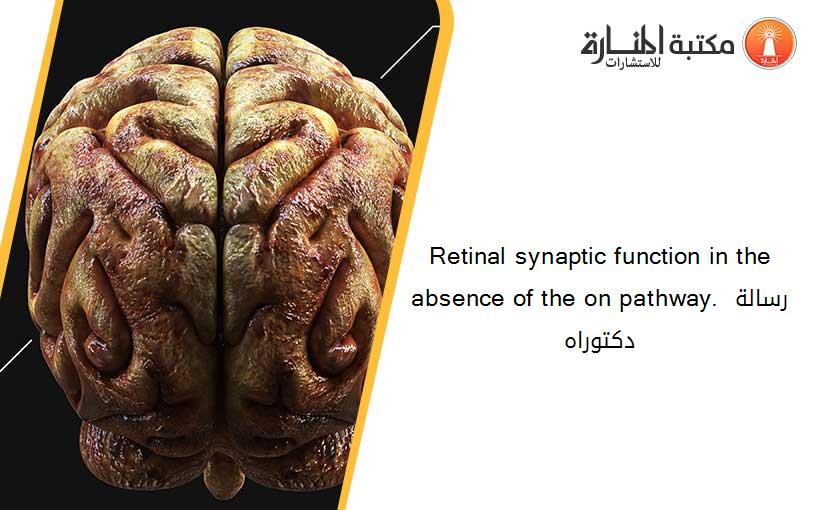 مكتبة المنارة للاستشارات

Retinal synaptic function in the absence of the on pathway. رسالة دكتوراه